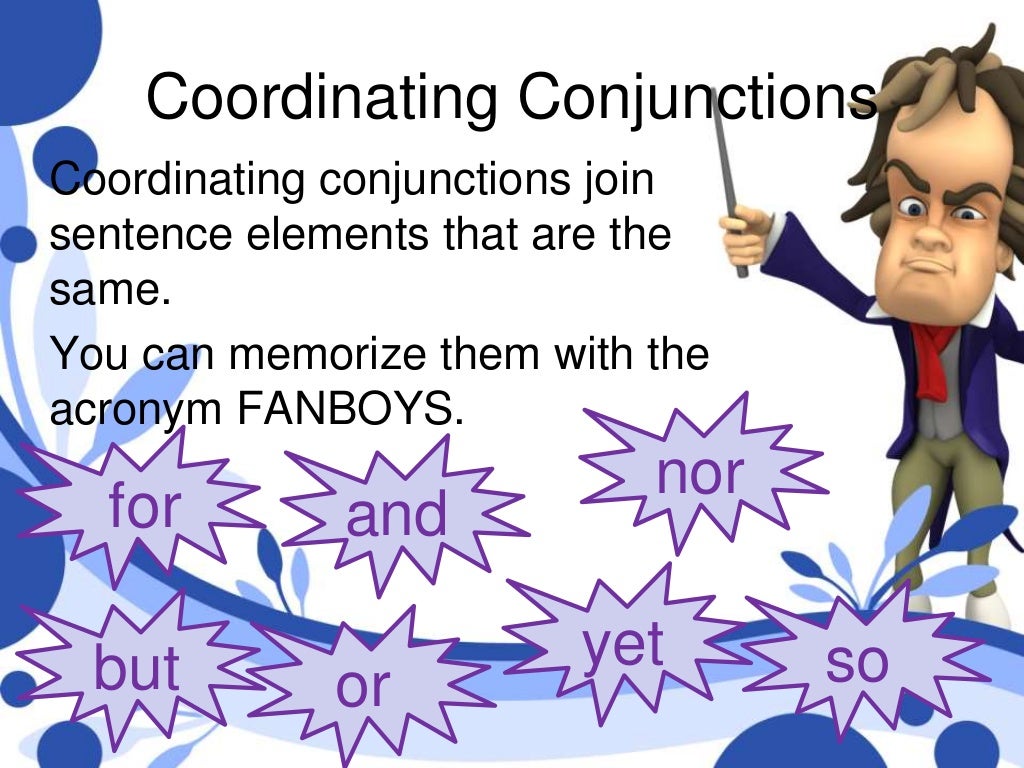 Coordinating Conjunctions

Coordinating conjunctions join sentence elements that are the same.

You can memorize them with the acronym FANBOYS.

for

and

nor

but

or

yet

so